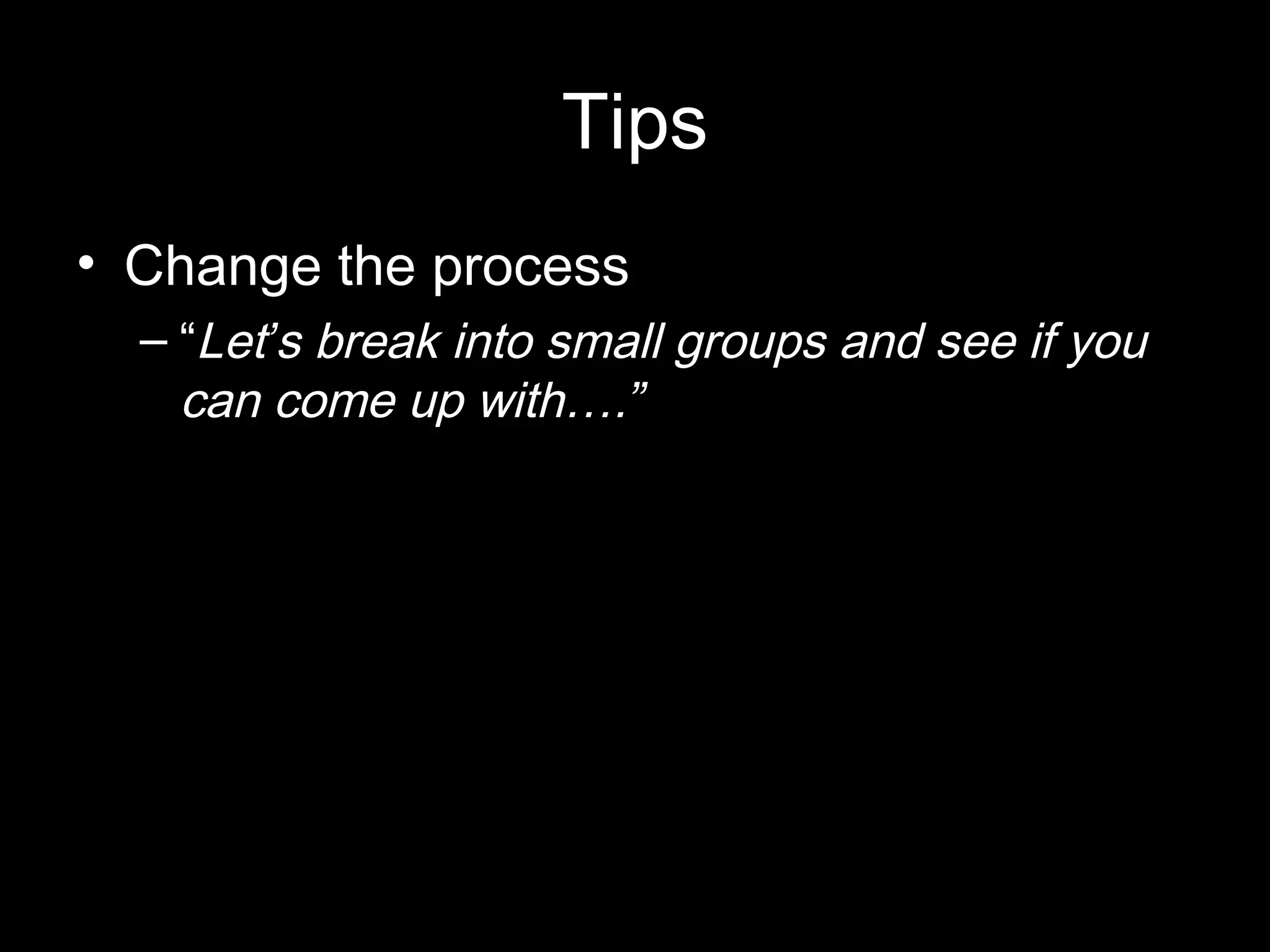 Tips

• Change the process

– “Let’s break into small groups and see if you can come up with….”